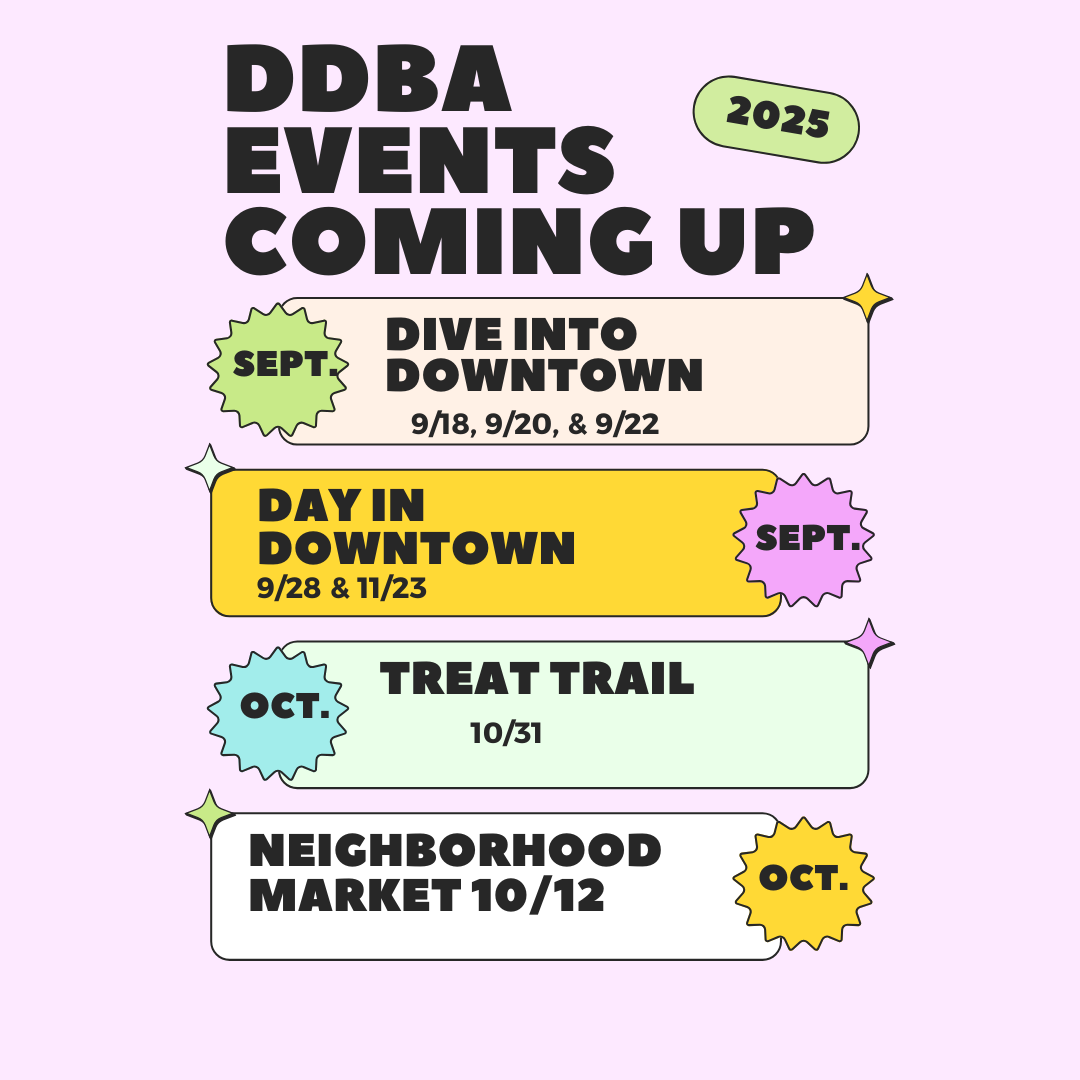 DDBA EVENTS COMING UP

2025

SEPT.

DIVE INTO DOWNTOWN

9/18, 9/20, & 9/22

DAY IN DOWNTOWN

9/28 & 11/23

SEPT.

OCT.

TREAT TRAIL

10/31

NEIGHBORHOOD MARKET 10/12

OCT.